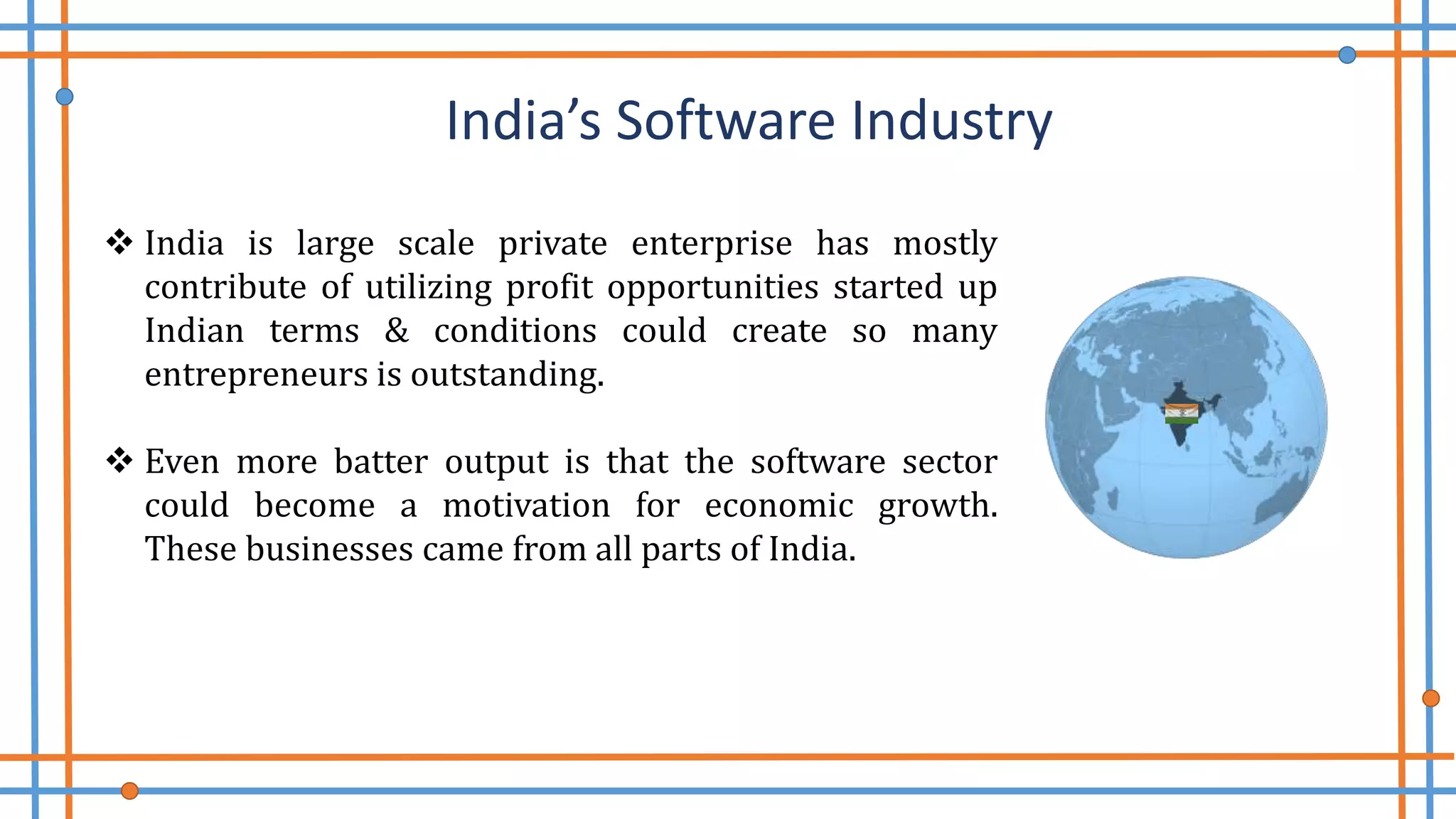 India’s Software Industry

❖ India is large scale private enterprise has mostly contribute of utilizing profit opportunities started up Indian terms & conditions could create so many entrepreneurs is outstanding.

❖ Even more batter output is that the software sector could become a motivation for economic growth. These businesses came from all parts of India.